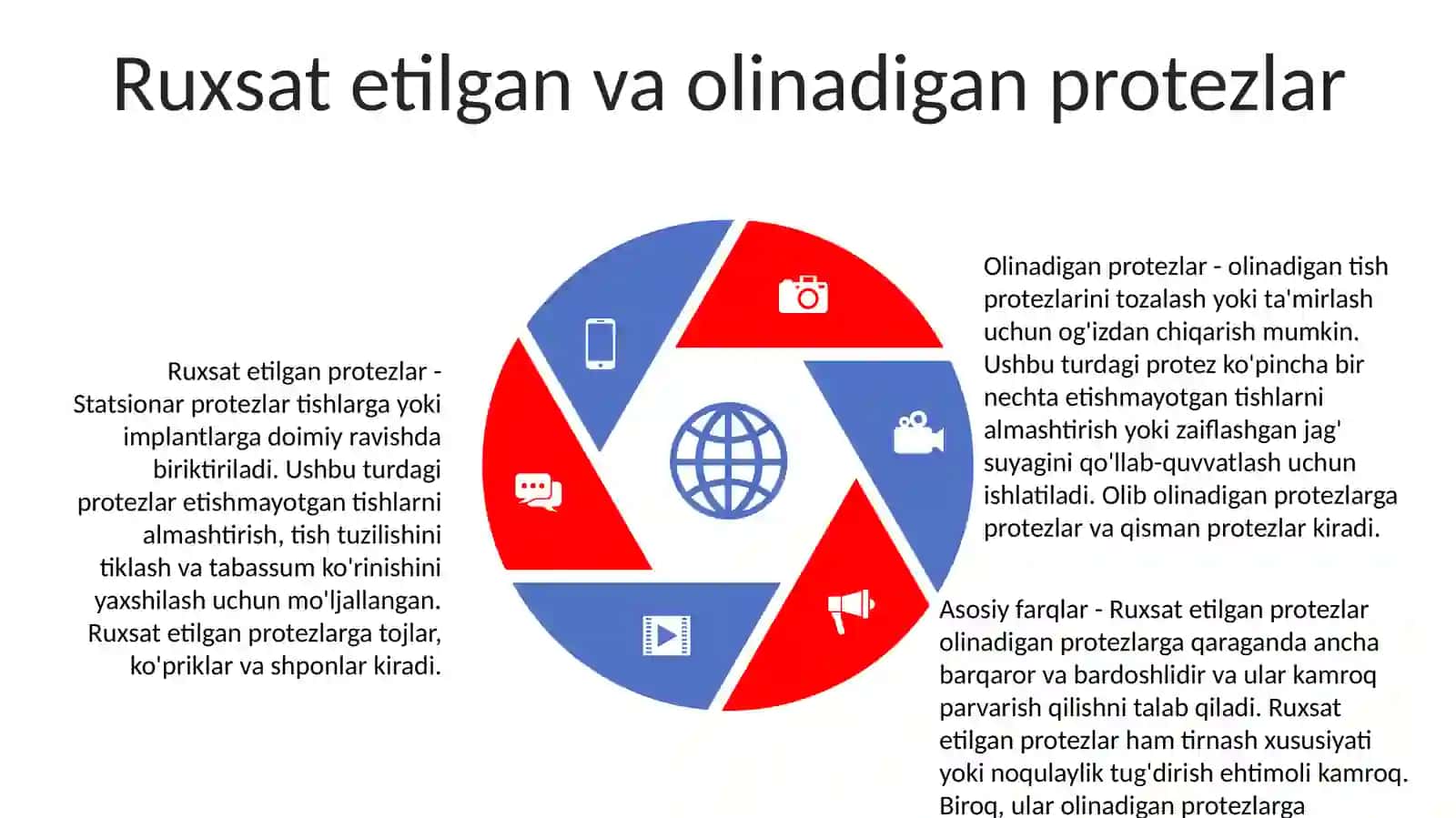 Ruxsat etilgan va olinadigan protezlar

Ruxsat etilgan protezlar - Statsionar protezlar tishlarga yoki implantlarga doimiy ravishda biriktiriladi. Ushbu turdagi protezlar etishmayotgan tishlarni almashtirish, tish tuzilishini tiklash va tabassum ko'rinishini yaxshilash uchun mo'ljallangan. Ruxsat etilgan protezlarga tojlar, ko'priklar va shponlar kiradi.

Olinadigan protezlar - olinadigan tish protezlarini tozalash yoki ta'mirlash uchun og'izdan chiqarish mumkin. Ushbu turdagi protez ko'pincha bir nechta etishmayotgan tishlarni almashtirish yoki zaiflashgan jag' suyagini qo'llab-quvvatlash uchun ishlatiladi. Olib olinadigan protezlarga protezlar va qisman protezlar kiradi.

Asosiy farqlar - Ruxsat etilgan protezlar olinadigan protezlarga qaraganda ancha barqaror va bardoshlidir va ular kamroq parvarish qilishni talab qiladi. Ruxsat etilgan protezlar ham tirnash xususiyati yoki noqulaylik tug'dirish ehtimoli kamroq. Biroq, ular olinadigan protezlarga